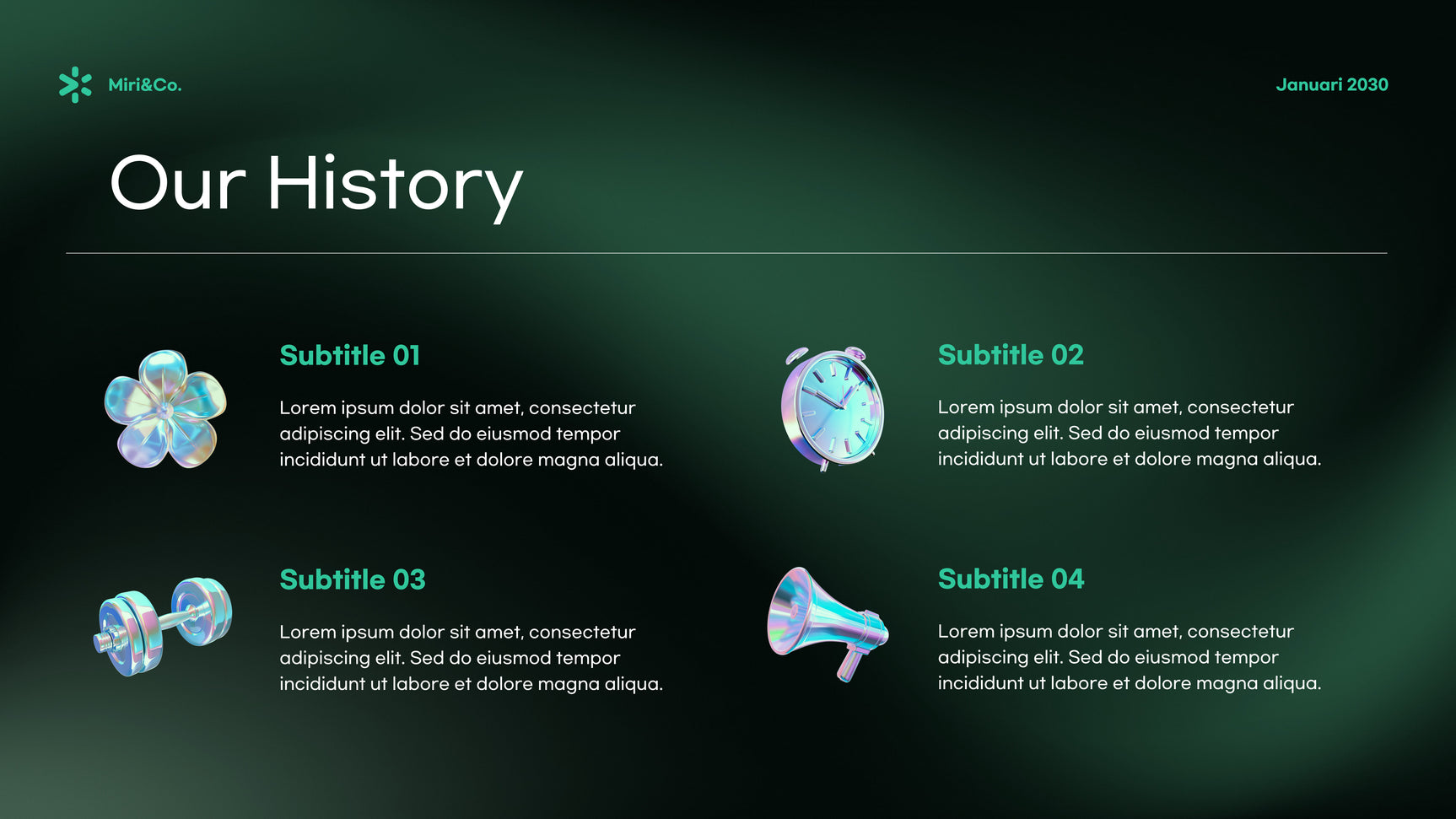 Miri&Co.

Januari 2030

Our History

Subtitle 01

Lorem ipsum dolor sit amet, consectetur adipiscing elit. Sed do eiusmod tempor incididunt ut labore et dolore magna aliqua.

Subtitle 02

Lorem ipsum dolor sit amet, consectetur adipiscing elit. Sed do eiusmod tempor incididunt ut labore et dolore magna aliqua.

Subtitle 03

Lorem ipsum dolor sit amet, consectetur adipiscing elit. Sed do eiusmod tempor incididunt ut labore et dolore magna aliqua.

Subtitle 04

Lorem ipsum dolor sit amet, consectetur adipiscing elit. Sed do eiusmod tempor incididunt ut labore et dolore magna aliqua.